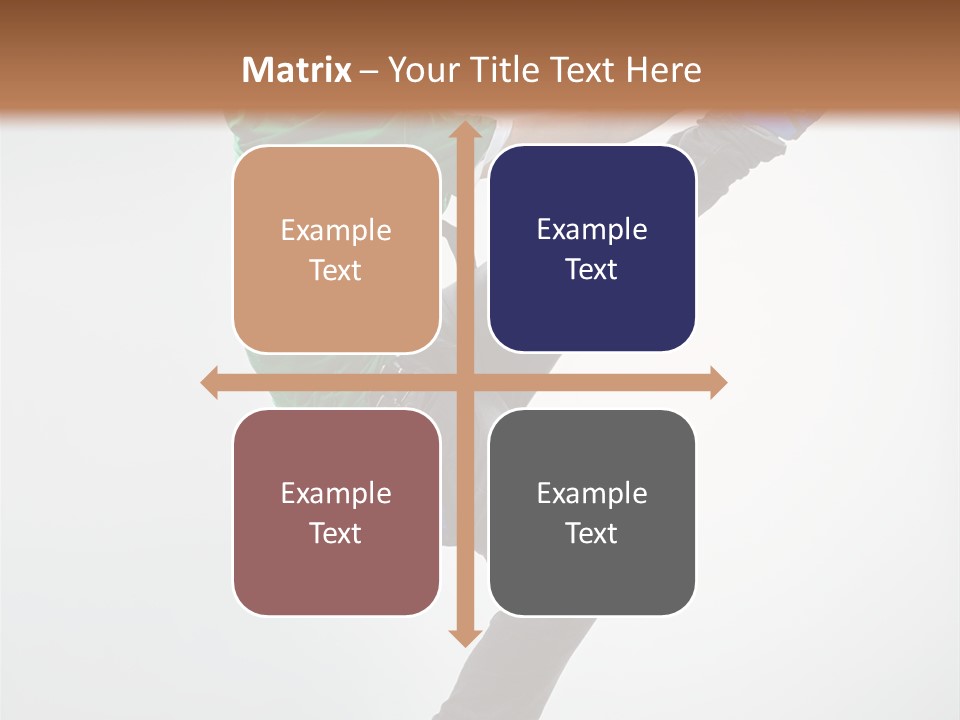 Matrix – Your Title Text Here

Example Text

Example Text

Example Text

Example Text